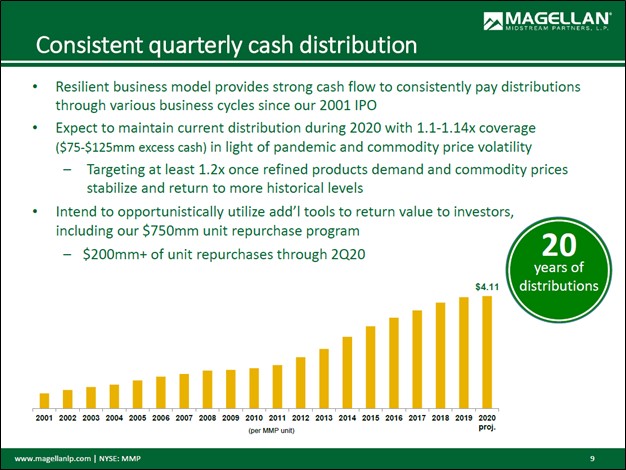 MAGELLAN
MIDSTREAM PARTNERS, L.P.

Consistent quarterly cash distribution

• Resilient business model provides strong cash flow to consistently pay distributions through various business cycles since our 2001 IPO

• Expect to maintain current distribution during 2020 with 1.1-1.14x coverage ($75-$125mm excess cash) in light of pandemic and commodity price volatility

– Targeting at least 1.2x once refined products demand and commodity prices stabilize and return to more historical levels

• Intend to opportunistically utilize add'l tools to return value to investors, including our $750mm unit repurchase program

– $200mm+ of unit repurchases through 2Q20

20 years of distributions

$4.11

2001 2002 2003 2004 2005 2006 2007 2008 2009 2010 2011 2012 2013 2014 2015 2016 2017 2018 2019 2020 proj.

(per MMP unit)

www.magellanlp.com | NYSE: MMP

9